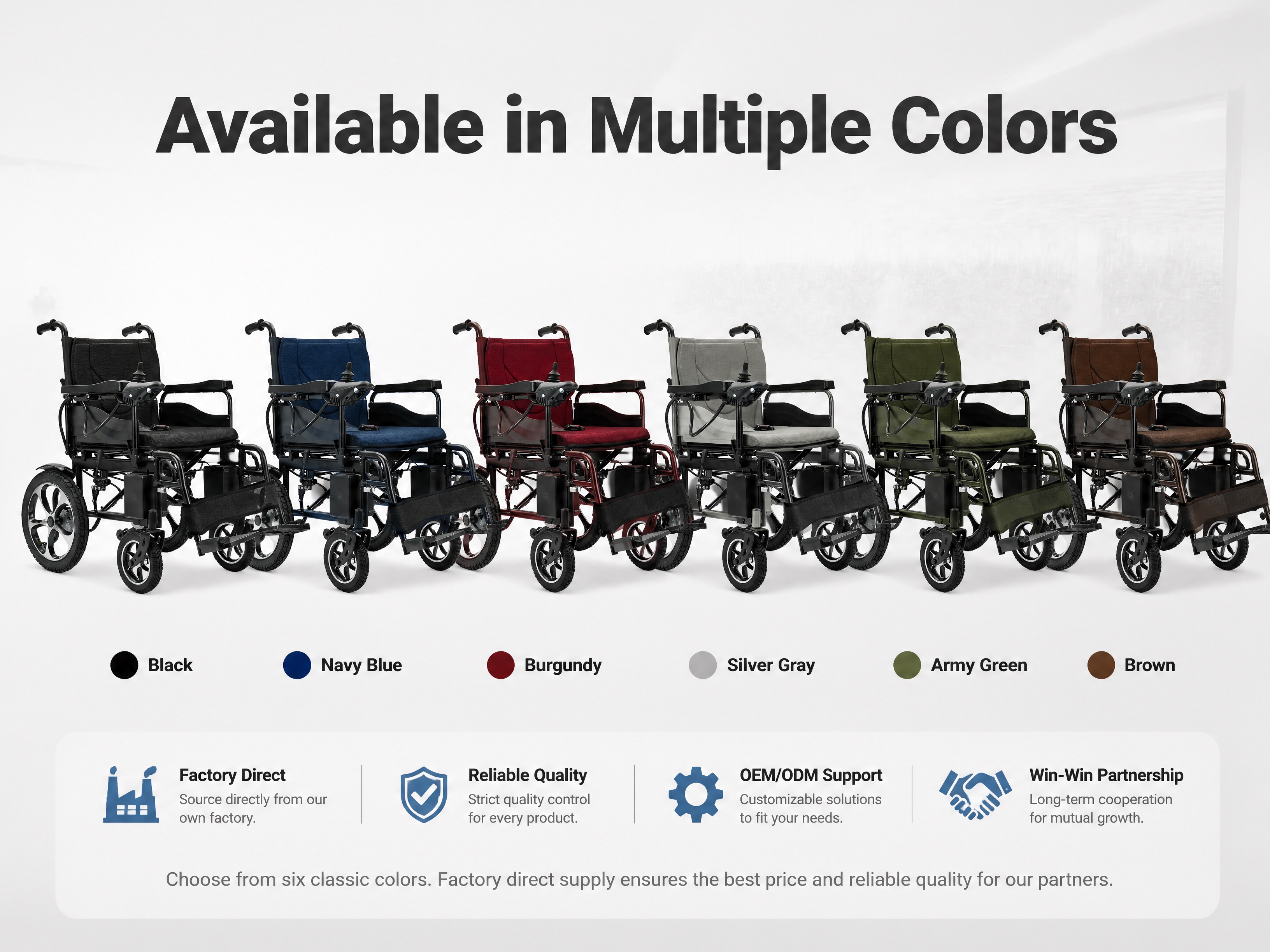 Available in Multiple Colors

Black

Navy Blue

Burgundy

Silver Gray

Army Green

Brown

Factory Direct
Source directly from our own factory.

Reliable Quality
Strict quality control for every product.

OEM/ODM Support
Customizable solutions to fit your needs.

Win-Win Partnership
Long-term cooperation for mutual growth.

Choose from six classic colors. Factory direct supply ensures the best price and reliable quality for our partners.